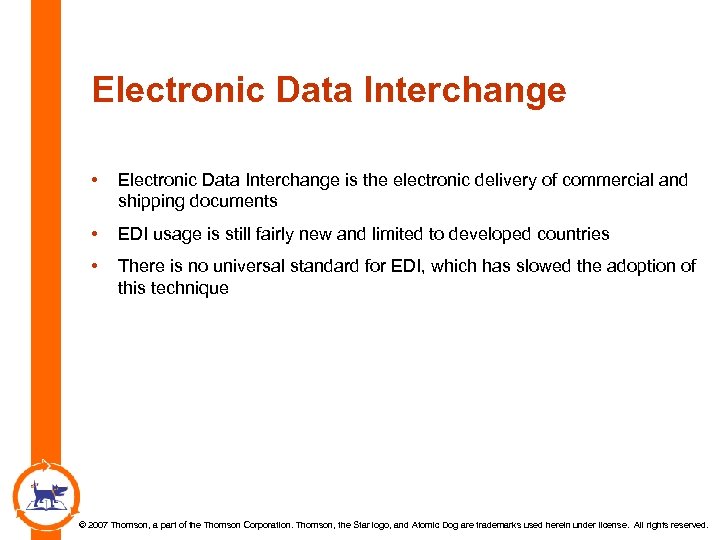 Electronic Data Interchange

• Electronic Data Interchange is the electronic delivery of commercial and shipping documents

• EDI usage is still fairly new and limited to developed countries

• There is no universal standard for EDI, which has slowed the adoption of this technique

© 2007 Thomson, a part of the Thomson Corporation. Thomson, the Star logo, and Atomic Dog are trademarks used herein under license. All rights reserved.